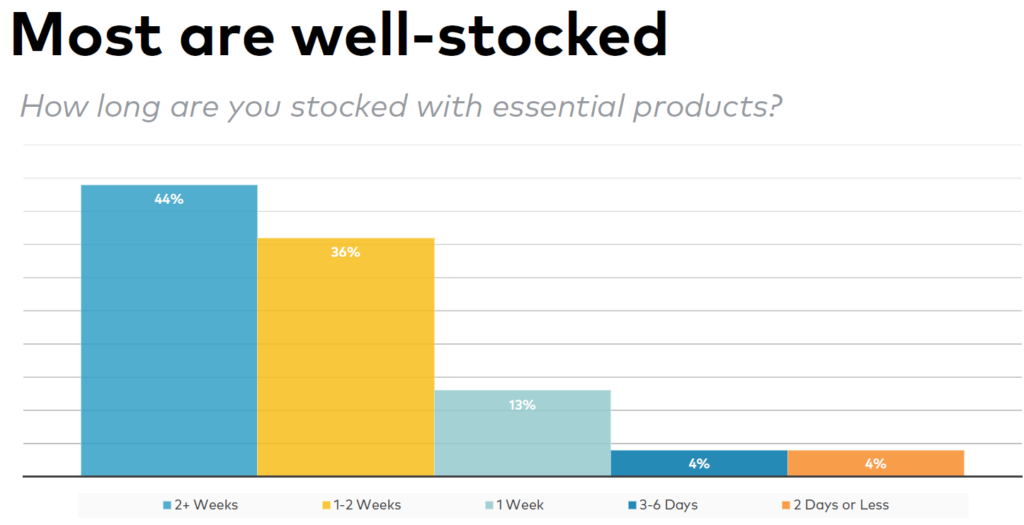 Most are well-stocked

How long are you stocked with essential products?

44%

36%

13%

4%

4%

2+ Weeks
1-2 Weeks
1 Week
3-6 Days
2 Days or Less